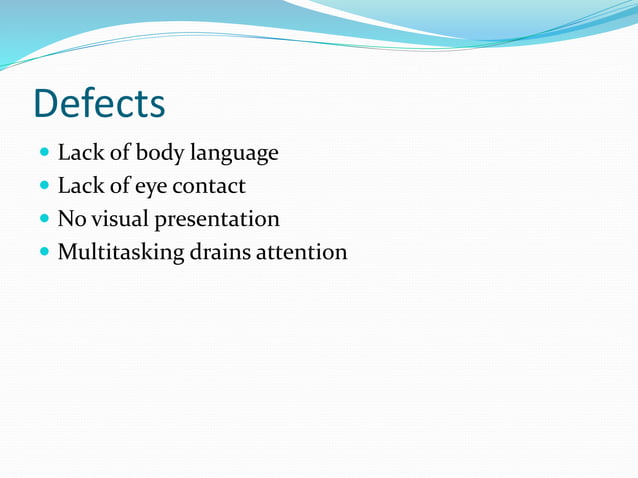 Defects

- Lack of body language
- Lack of eye contact
- No visual presentation
- Multitasking drains attention